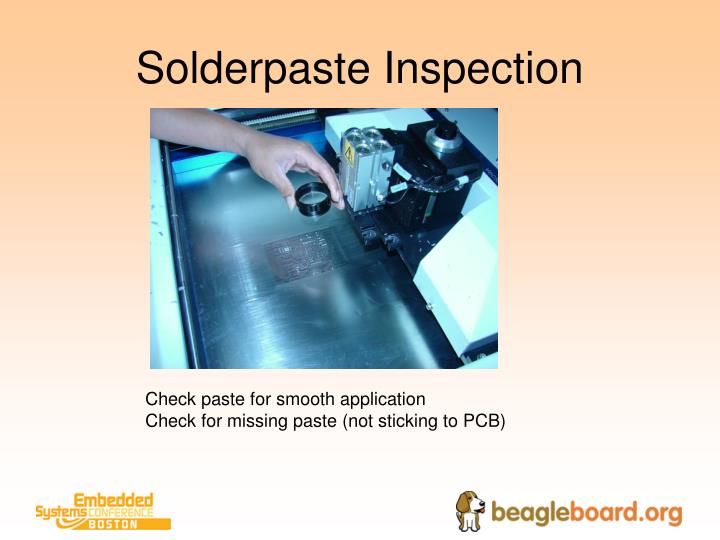 Solderpaste Inspection

Check paste for smooth application
Check for missing paste (not sticking to PCB)

Embedded Systems CONFERENCE BOSTON

beagleboard.org